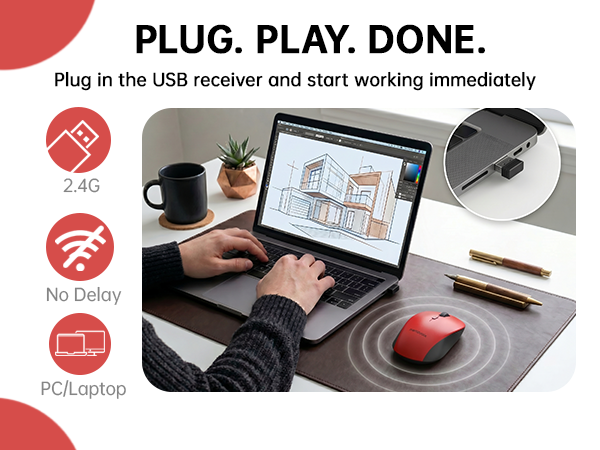 PLUG. PLAY. DONE.

Plug in the USB receiver and start working immediately

2.4G

No Delay

PC/Laptop